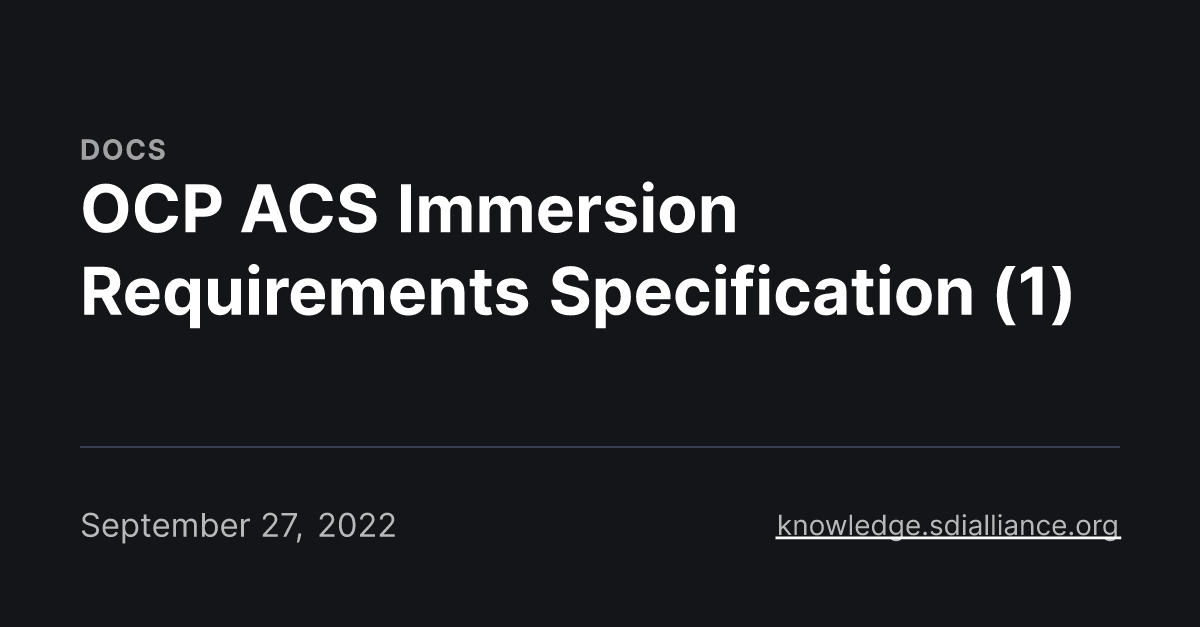 DOCS

OCP ACS Immersion Requirements Specification (1)

September 27, 2022

knowledge.sdialliance.org